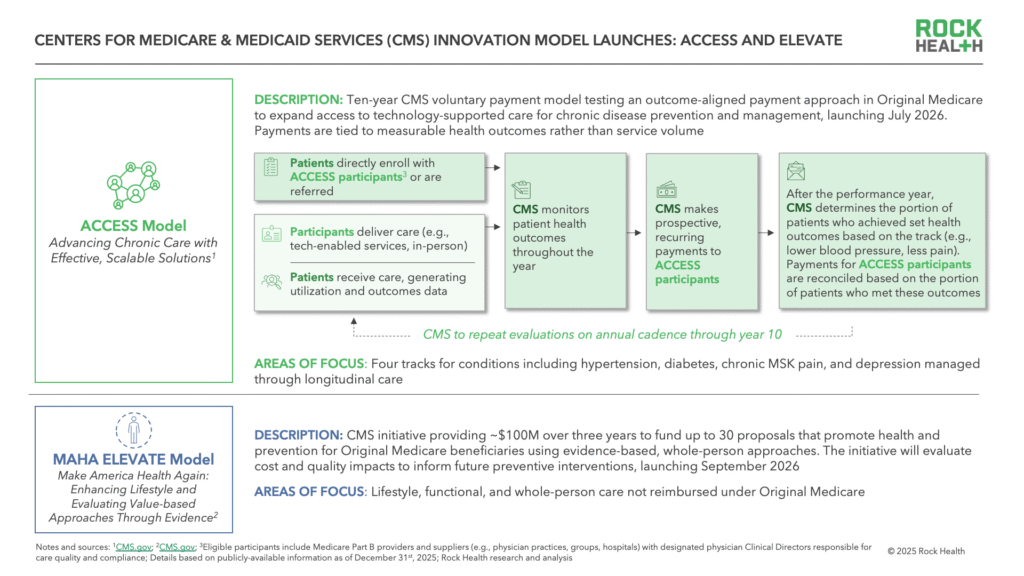 CENTERS FOR MEDICARE & MEDICAID SERVICES (CMS) INNOVATION MODEL LAUNCHES: ACCESS AND ELEVATE

ROCK HEALTH

ACCESS Model

Advancing Chronic Care with Effective, Scalable Solutions$^1$

DESCRIPTION: Ten-year CMS voluntary payment model testing an outcome-aligned payment approach in Original Medicare to expand access to technology-supported care for chronic disease prevention and management, launching July 2026. Payments are tied to measurable health outcomes rather than service volume

Patients directly enroll with ACCESS participants$^3$ or are referred

Participants deliver care (e.g., tech-enabled services, in-person)

Patients receive care, generating utilization and outcomes data

CMS monitors patient health outcomes throughout the year

CMS makes prospective, recurring payments to ACCESS participants

After the performance year, CMS determines the portion of patients who achieved set health outcomes based on the track (e.g., lower blood pressure, less pain). Payments for ACCESS participants are reconciled based on the portion of patients who met these outcomes

CMS to repeat evaluations on annual cadence through year 10

AREAS OF FOCUS: Four tracks for conditions including hypertension, diabetes, chronic MSK pain, and depression managed through longitudinal care

MAHA ELEVATE Model

Make America Health Again: Enhancing Lifestyle and Evaluating Value-based Approaches Through Evidence$^2$

DESCRIPTION: CMS initiative providing ~$100M over three years to fund up to 30 proposals that promote health and prevention for Original Medicare beneficiaries using evidence-based, whole-person approaches. The initiative will evaluate cost and quality impacts to inform future preventive interventions, launching September 2026

AREAS OF FOCUS: Lifestyle, functional, and whole-person care not reimbursed under Original Medicare

Notes and sources: $^1$CMS.gov; $^2$CMS.gov; $^3$Eligible participants include Medicare Part B providers and suppliers (e.g., physician practices, groups, hospitals) with designated physician Clinical Directors responsible for care quality and compliance; Details based on publicly-available information as of December 31$^{st}$, 2025; Rock Health research and analysis

© 2025 Rock Health